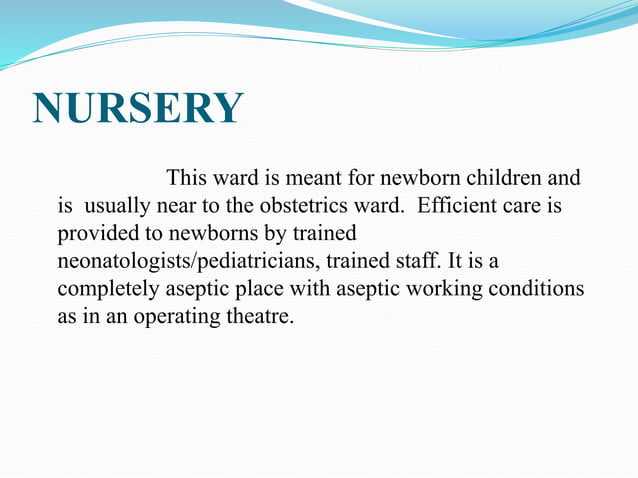 NURSERY

This ward is meant for newborn children and is usually near to the obstetrics ward. Efficient care is provided to newborns by trained neonatologists/pediatricians, trained staff. It is a completely aseptic place with aseptic working conditions as in an operating theatre.